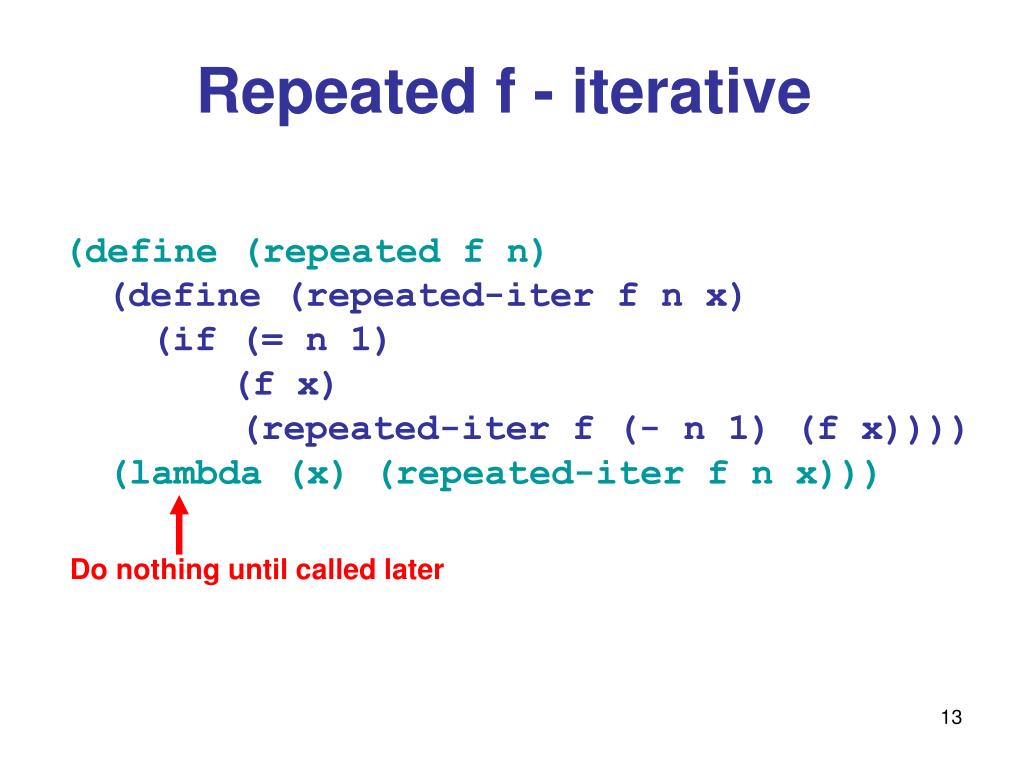 Repeated f - iterative

(define (repeated f n)
  (define (repeated-iter f n x)
    (if (= n 1)
        (f x)
        (repeated-iter f (- n 1) (f x))))
  (lambda (x) (repeated-iter f n x)))

Do nothing until called later

13